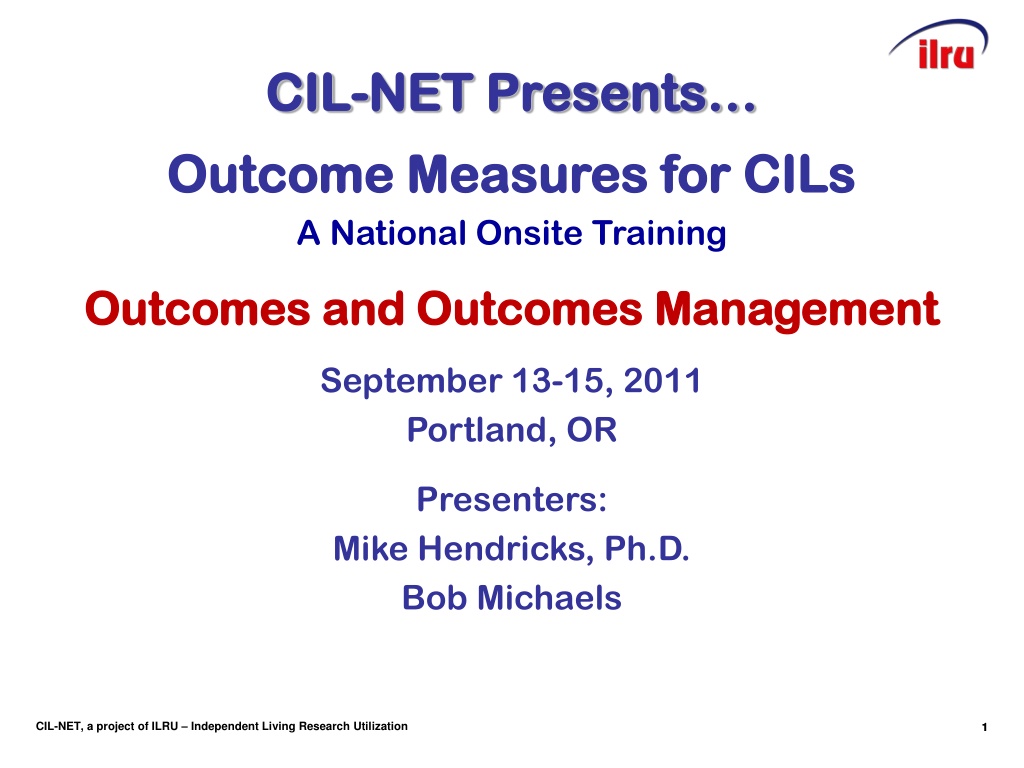 ilru

CIL-NET Presents…

Outcome Measures for CILs

A National Onsite Training

Outcomes and Outcomes Management

September 13-15, 2011
Portland, OR

Presenters:
Mike Hendricks, Ph.D.
Bob Michaels

CIL-NET, a project of ILRU – Independent Living Research Utilization

1